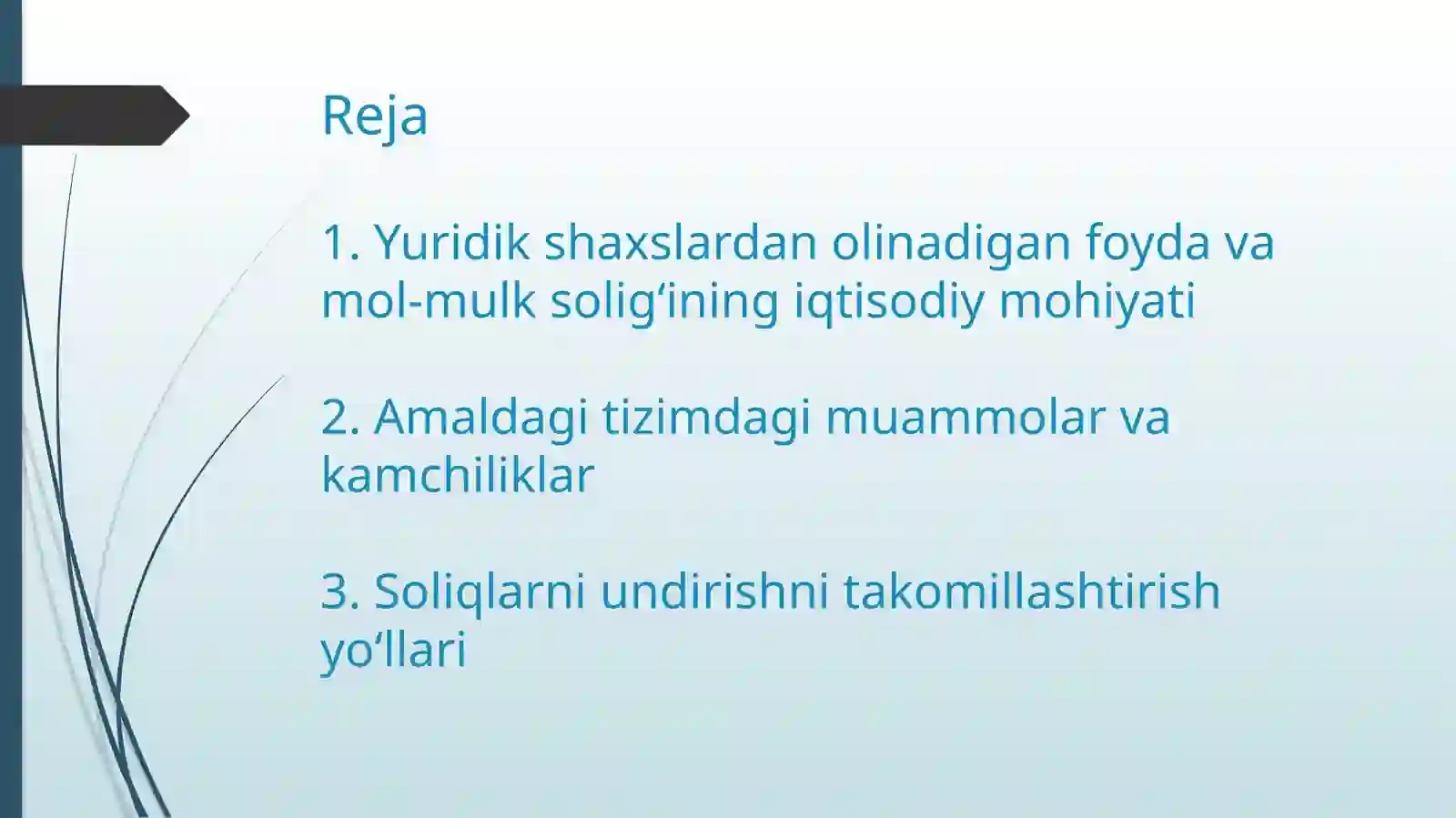 Reja

1. Yuridik shaxslardan olinadigan foyda va mol-mulk solig‘ining iqtisodiy mohiyati

2. Amaldagi tizimdagi muammolar va kamchiliklar

3. Soliqlarni undirishni takomillashtirish yo‘llari